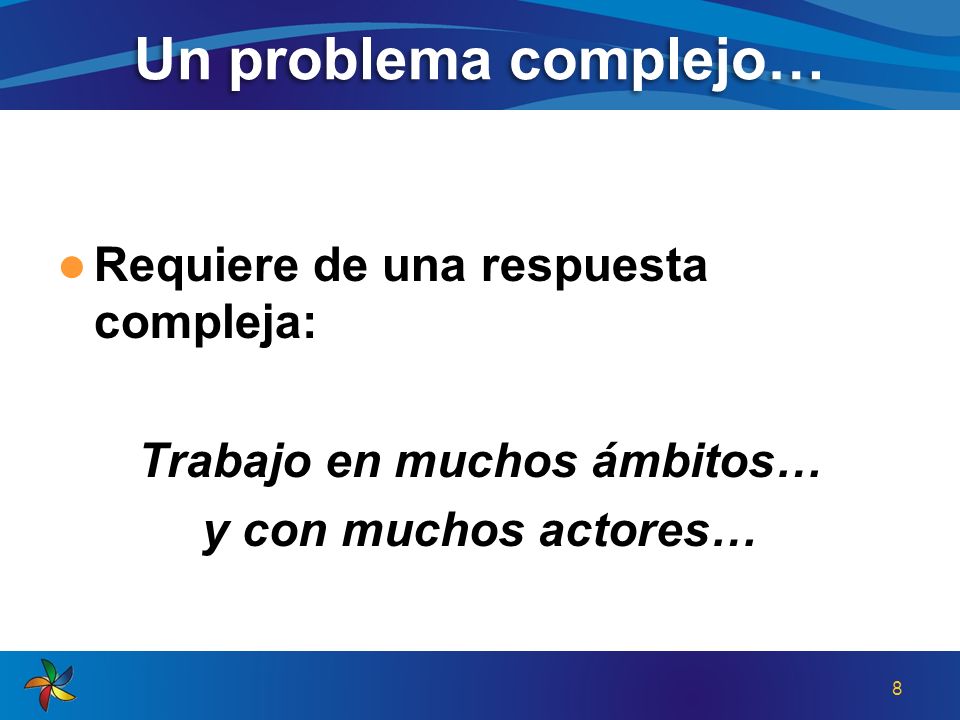 Un problema complejo…

Requiere de una respuesta compleja:

Trabajo en muchos ámbitos…
y con muchos actores…

8